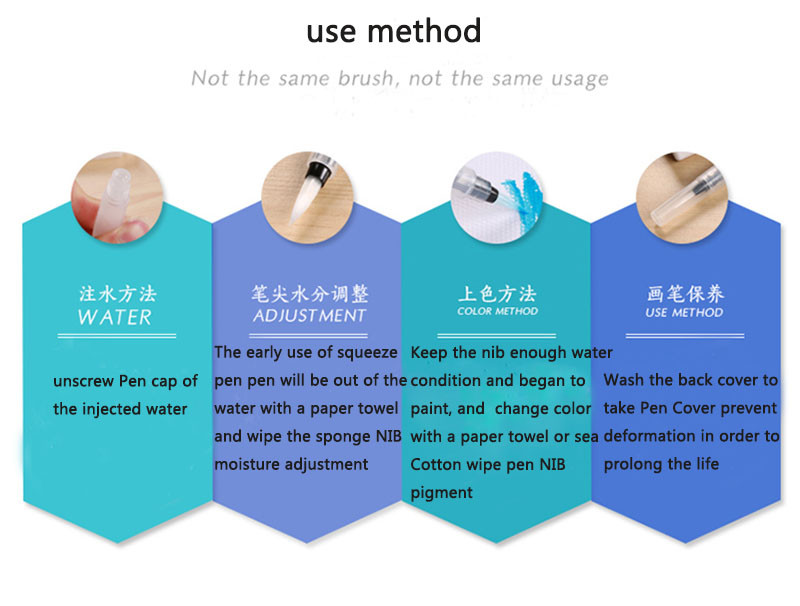 use method

Not the same brush, not the same usage

注水方法
WATER

unscrew Pen cap of the injected water

笔尖水分调整
ADJUSTMENT

The early use of squeeze pen pen will be out of the water with a paper towel and wipe the sponge NIB moisture adjustment

上色方法
COLOR METHOD

Keep the nib enough water condition and began to paint, and change color with a paper towel or sea Cotton wipe pen NIB pigment

画笔保养
USE METHOD

Wash the back cover to take Pen Cover prevent deformation in order to prolong the life